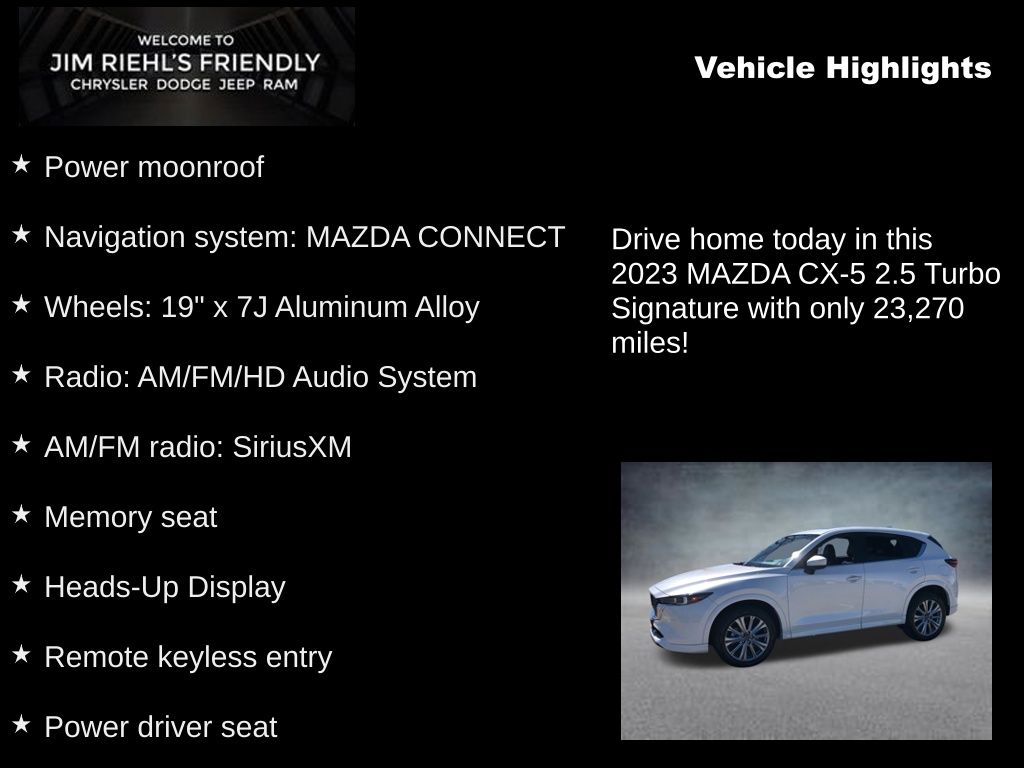 WELCOME TO
JIM RIEHL'S FRIENDLY
CHRYSLER DODGE JEEP RAM

Vehicle Highlights

★ Power moonroof

★ Navigation system: MAZDA CONNECT

★ Wheels: 19" x 7J Aluminum Alloy

★ Radio: AM/FM/HD Audio System

★ AM/FM radio: SiriusXM

★ Memory seat

★ Heads-Up Display

★ Remote keyless entry

★ Power driver seat

Drive home today in this 2023 MAZDA CX-5 2.5 Turbo Signature with only 23,270 miles!